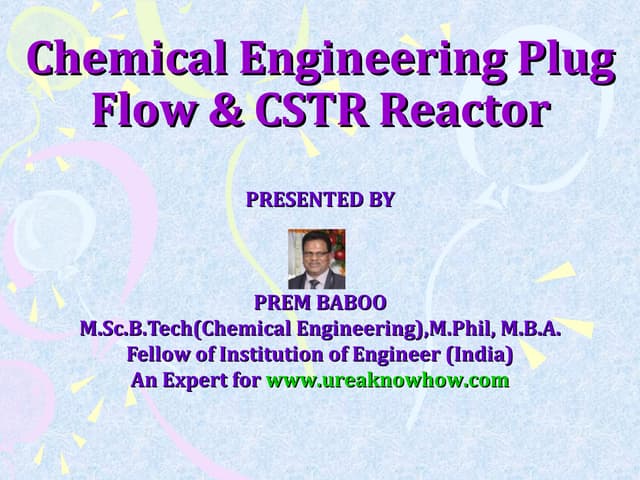 Chemical Engineering Plug Flow & CSTR Reactor

PRESENTED BY

PREM BABOO
M.Sc.B.Tech(Chemical Engineering),M.Phil, M.B.A.
Fellow of Institution of Engineer (India)
An Expert for www.ureaknowhow.com